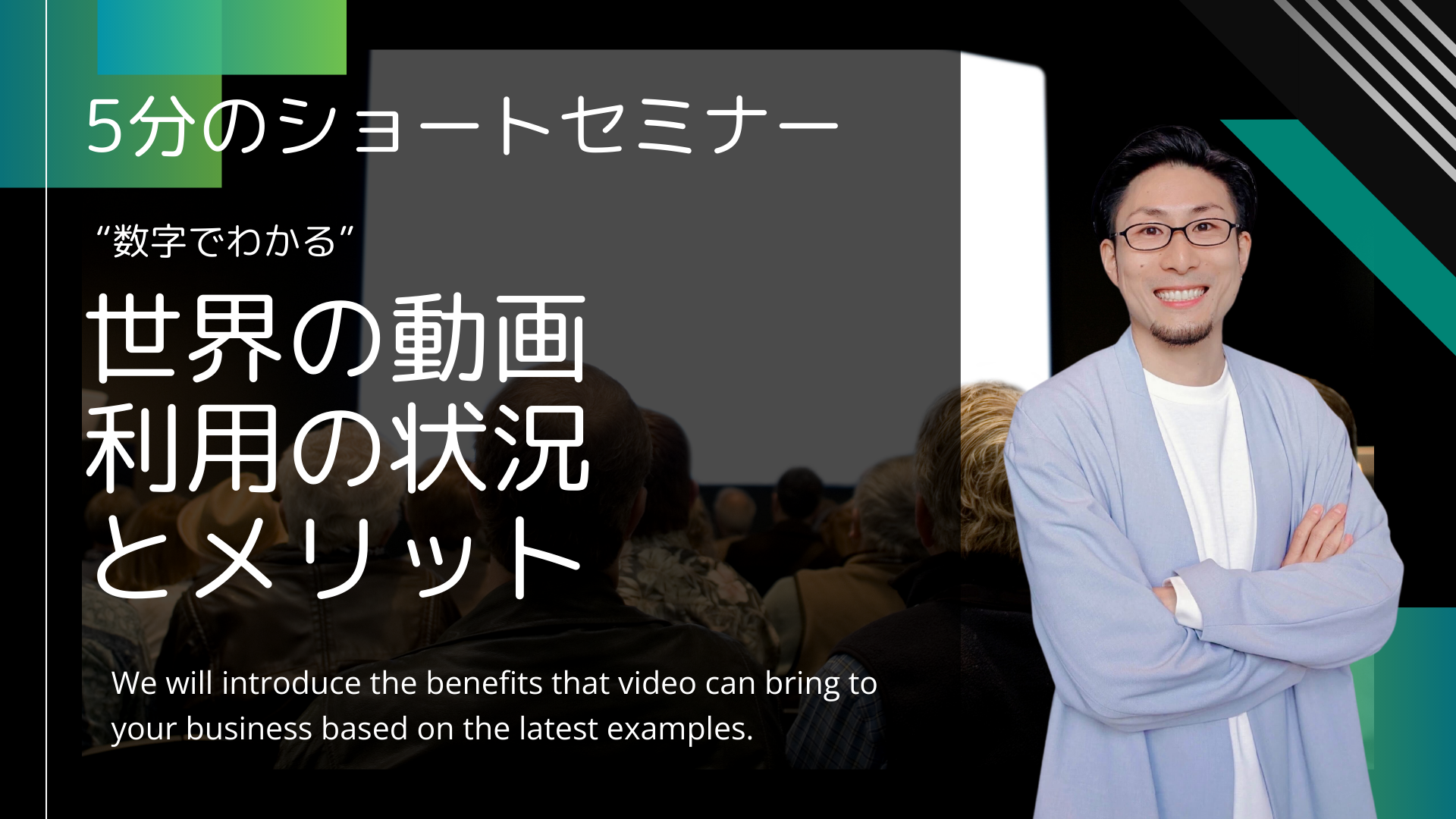 5分のショートセミナー

“数字でわかる”

世界の動画利用の状況とメリット

We will introduce the benefits that video can bring to your business based on the latest examples.